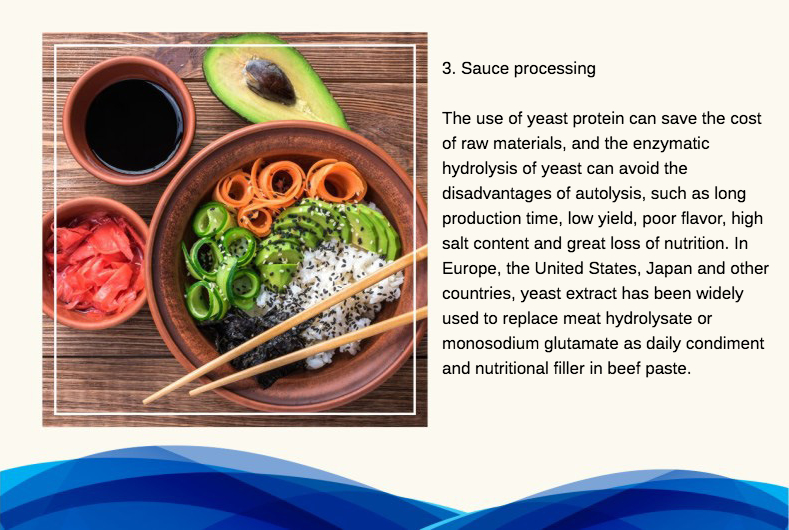 3. Sauce processing

The use of yeast protein can save the cost of raw materials, and the enzymatic hydrolysis of yeast can avoid the disadvantages of autolysis, such as long production time, low yield, poor flavor, high salt content and great loss of nutrition. In Europe, the United States, Japan and other countries, yeast extract has been widely used to replace meat hydrolysate or monosodium glutamate as daily condiment and nutritional filler in beef paste.